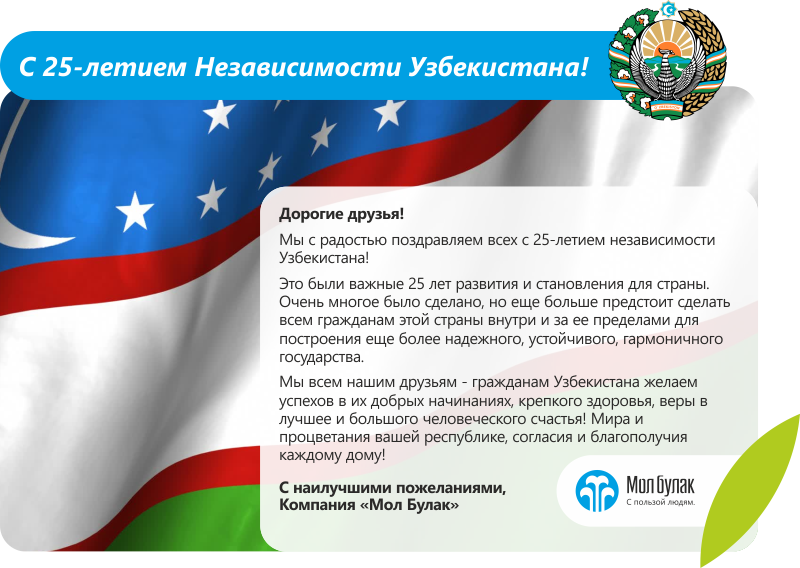 С 25-летием Независимости Узбекистана!

Дорогие друзья!

Мы с радостью поздравляем всех с 25-летием независимости Узбекистана!

Это были важные 25 лет развития и становления для страны. Очень многое было сделано, но еще больше предстоит сделать всем гражданам этой страны внутри и за ее пределами для построения еще более надежного, устойчивого, гармоничного государства.

Мы всем нашим друзьям - гражданам Узбекистана желаем успехов в их добрых начинаниях, крепкого здоровья, веры в лучшее и большого человеческого счастья! Мира и процветания вашей республике, согласия и благополучия каждому дому!

С наилучшими пожеланиями,
Компания «Мол Булак»

Мол Булак
С пользой людям.